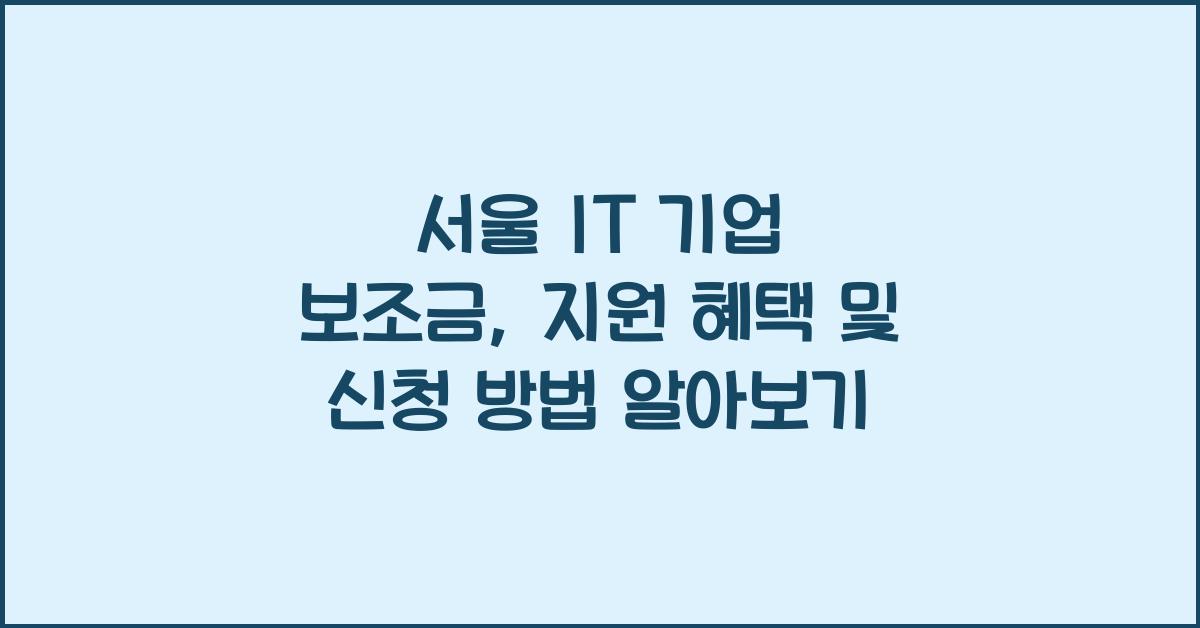 서울 IT 기업
보조금, 지원 혜택 및
신청 방법 알아보기